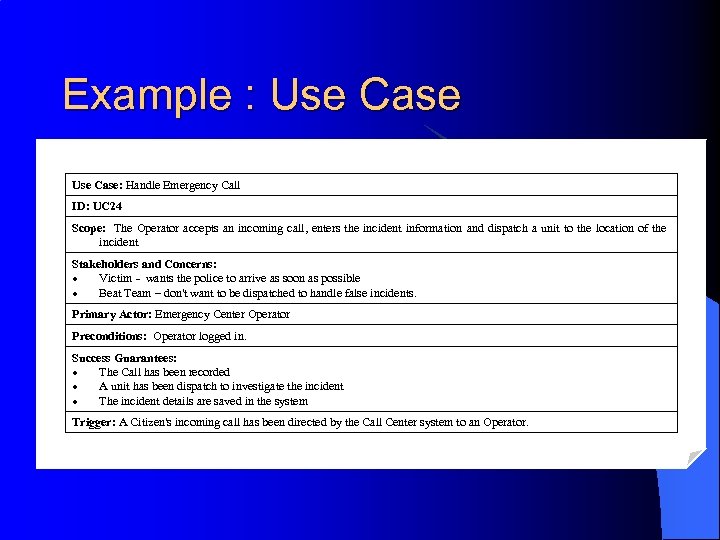 Example : Use Case

| Use Case: Handle Emergency Call |
|---|
| ID: UC24 |
| Scope: The Operator accepts an incoming call, enters the incident information and dispatch a unit to the location of the incident |
| Stakeholders and Concerns: • Victim - wants the police to arrive as soon as possible • Beat Team – don't want to be dispatched to handle false incidents. |
| Primary Actor: Emergency Center Operator |
| Preconditions: Operator logged in. |
| Success Guarantees: • The Call has been recorded • A unit has been dispatch to investigate the incident • The incident details are saved in the system |
| Trigger: A Citizen's incoming call has been directed by the Call Center system to an Operator. |